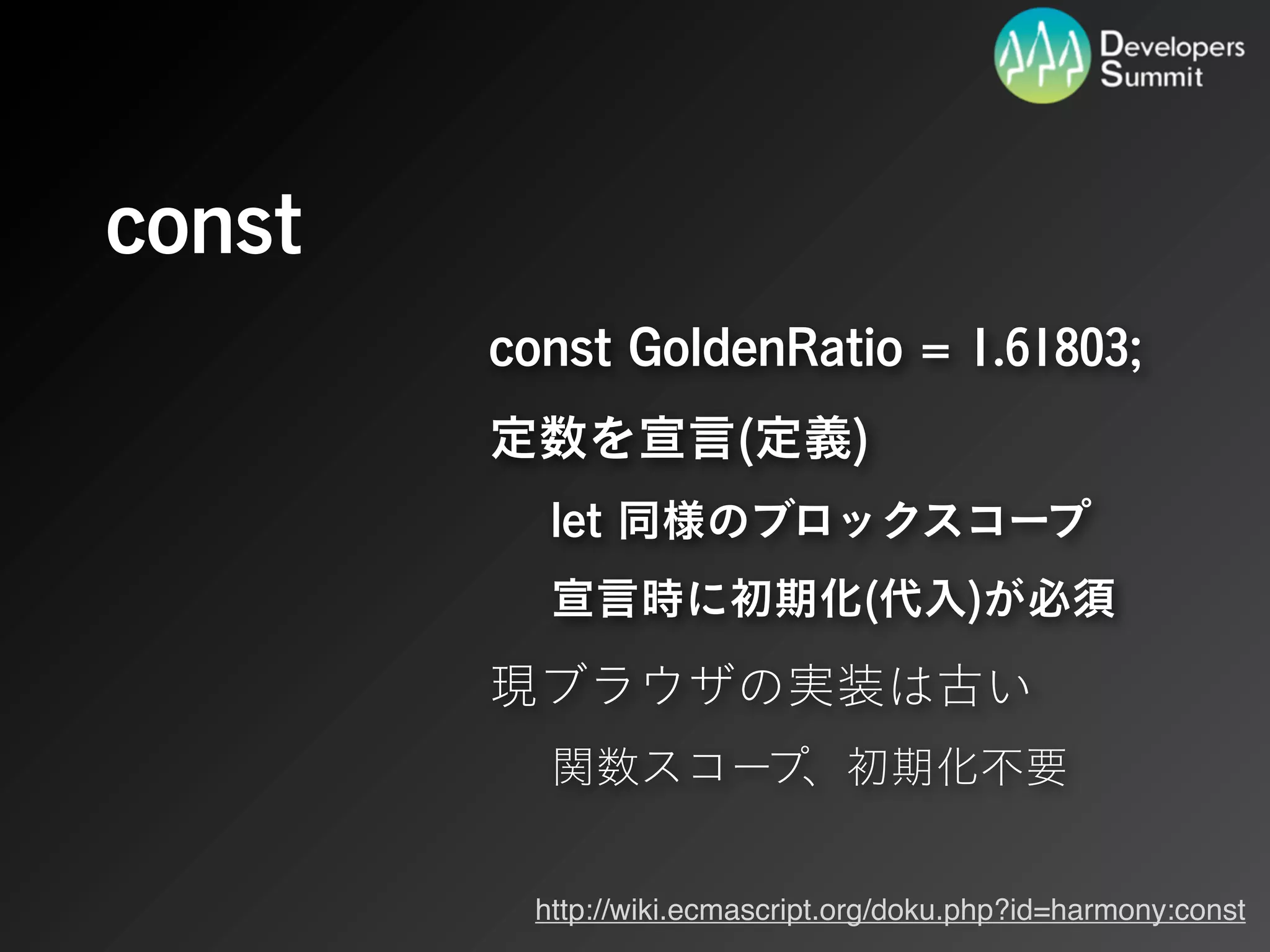 Developers Summit

const

const GoldenRatio = 1.61803;

定数を宣言(定義)

let 同様のブロックスコープ

宣言時に初期化(代入)が必須

現ブラウザの実装は古い

関数スコープ、初期化不要

http://wiki.ecmascript.org/doku.php?id=harmony:const